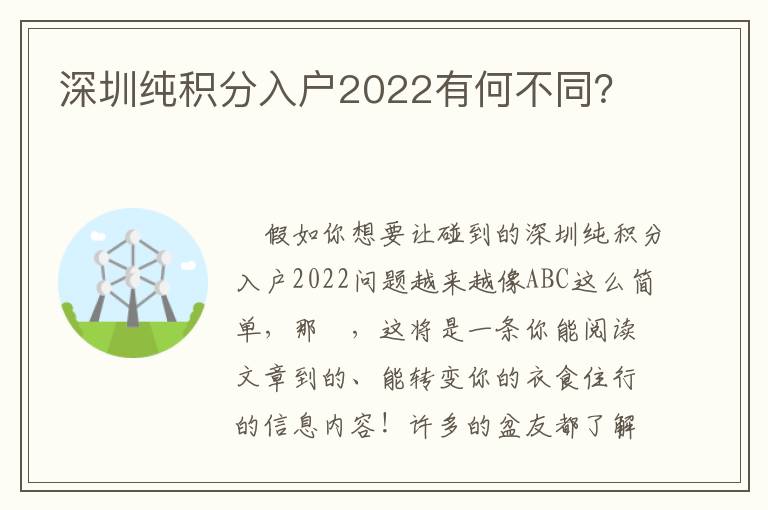 深圳纯积分入户2022有何不同?

假如你想要让碰到的深圳纯积分入户2022问题越来越像ABC这么简单，那　，这将是一条你能阅读文章到的、能转变你的衣食住行的信息内容！许多的盆友都了解